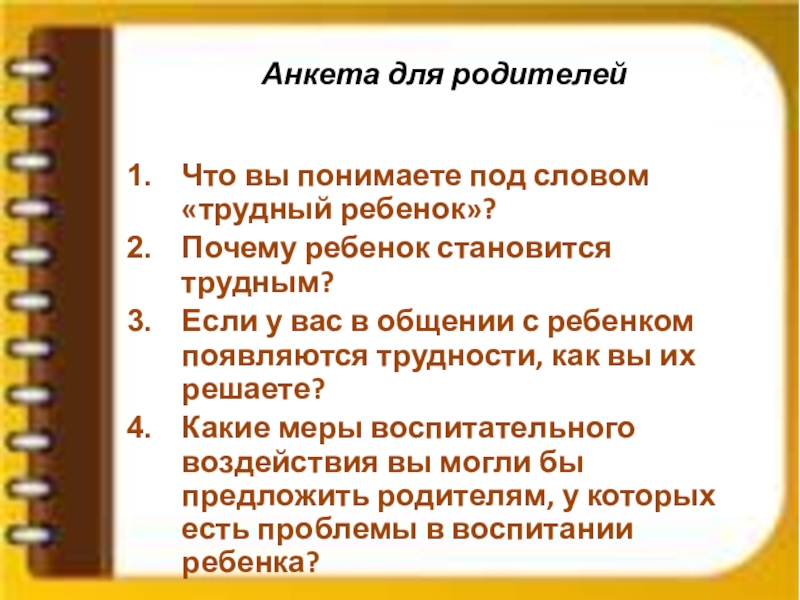 Анкета для родителей

1. Что вы понимаете под словом «трудный ребенок»?
2. Почему ребенок становится трудным?
3. Если у вас в общении с ребенком появляются трудности, как вы их решаете?
4. Какие меры воспитательного воздействия вы могли бы предложить родителям, у которых есть проблемы в воспитании ребенка?